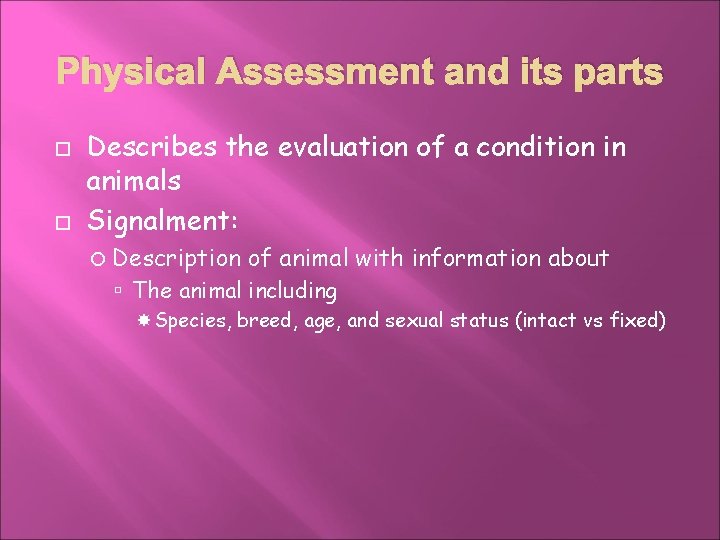 Physical Assessment and its parts

Describes the evaluation of a condition in animals

Signalment:

Description of animal with information about

The animal including

Species, breed, age, and sexual status (intact vs fixed)